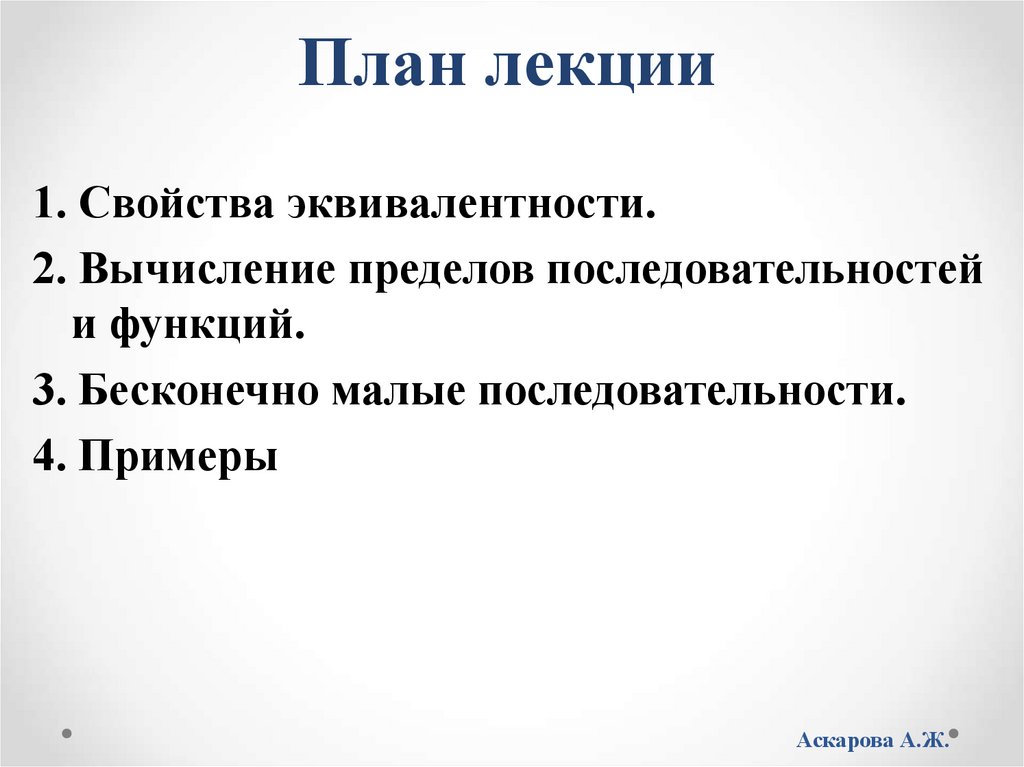 План лекции

1. Свойства эквивалентности.

2. Вычисление пределов последовательностей и функций.

3. Бесконечно малые последовательности.

4. Примеры

Аскарова А.Ж.